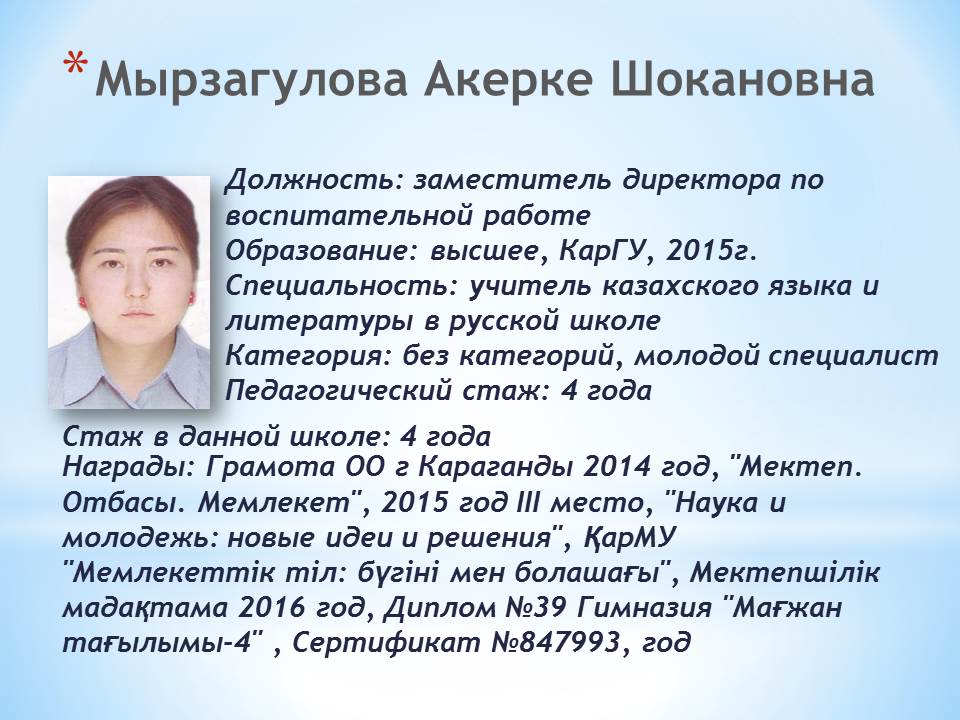 *Мырзагулова Акерке Шокановна

Должность: заместитель директора по воспитательной работе
Образование: высшее, КарГУ, 2015г.
Специальность: учитель казахского языка и литературы в русской школе
Категория: без категорий, молодой специалист
Педагогический стаж: 4 года

Стаж в данной школе: 4 года
Награды: Грамота ОО г Караганды 2014 год, "Мектеп. Отбасы. Мемлекет", 2015 год III место, "Наука и молодежь: новые идеи и решения", ҚарМУ "Мемлекеттік тіл: бүгіні мен болашағы", Мектепшілік мадақтама 2016 год, Диплом №39 Гимназия "Мағжан тағылымы-4" , Сертификат №847993, год